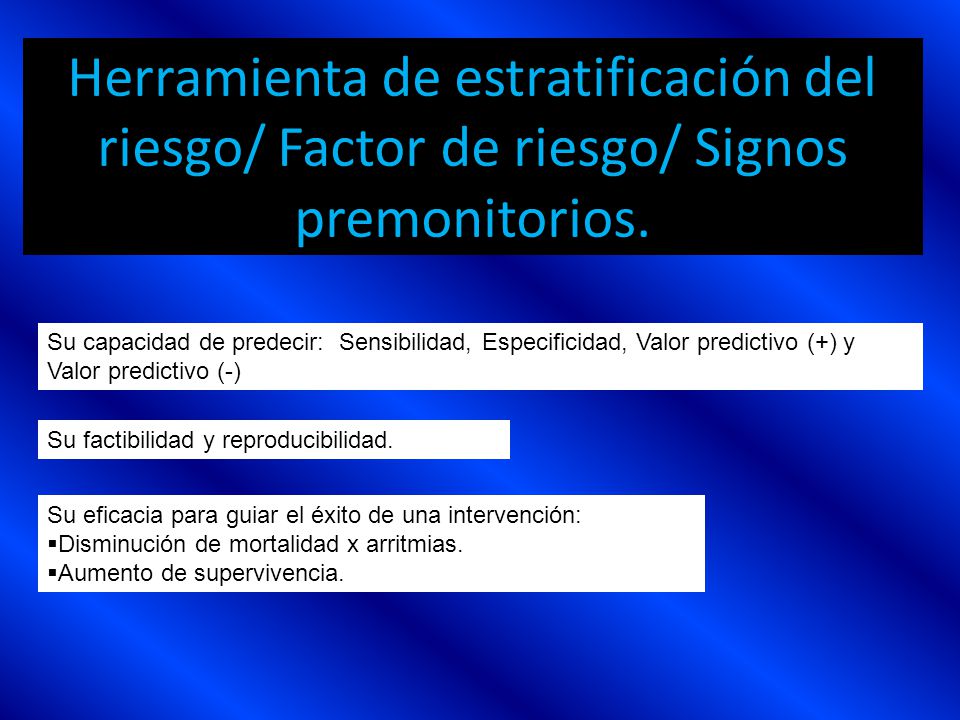 Herramienta de estratificación del riesgo/ Factor de riesgo/ Signos premonitorios.

Su capacidad de predecir: Sensibilidad, Especificidad, Valor predictivo (+) y Valor predictivo (-)

Su factibilidad y reproducibilidad.

Su eficacia para guiar el éxito de una intervención:
▪Disminución de mortalidad x arritmias.
▪Aumento de supervivencia.